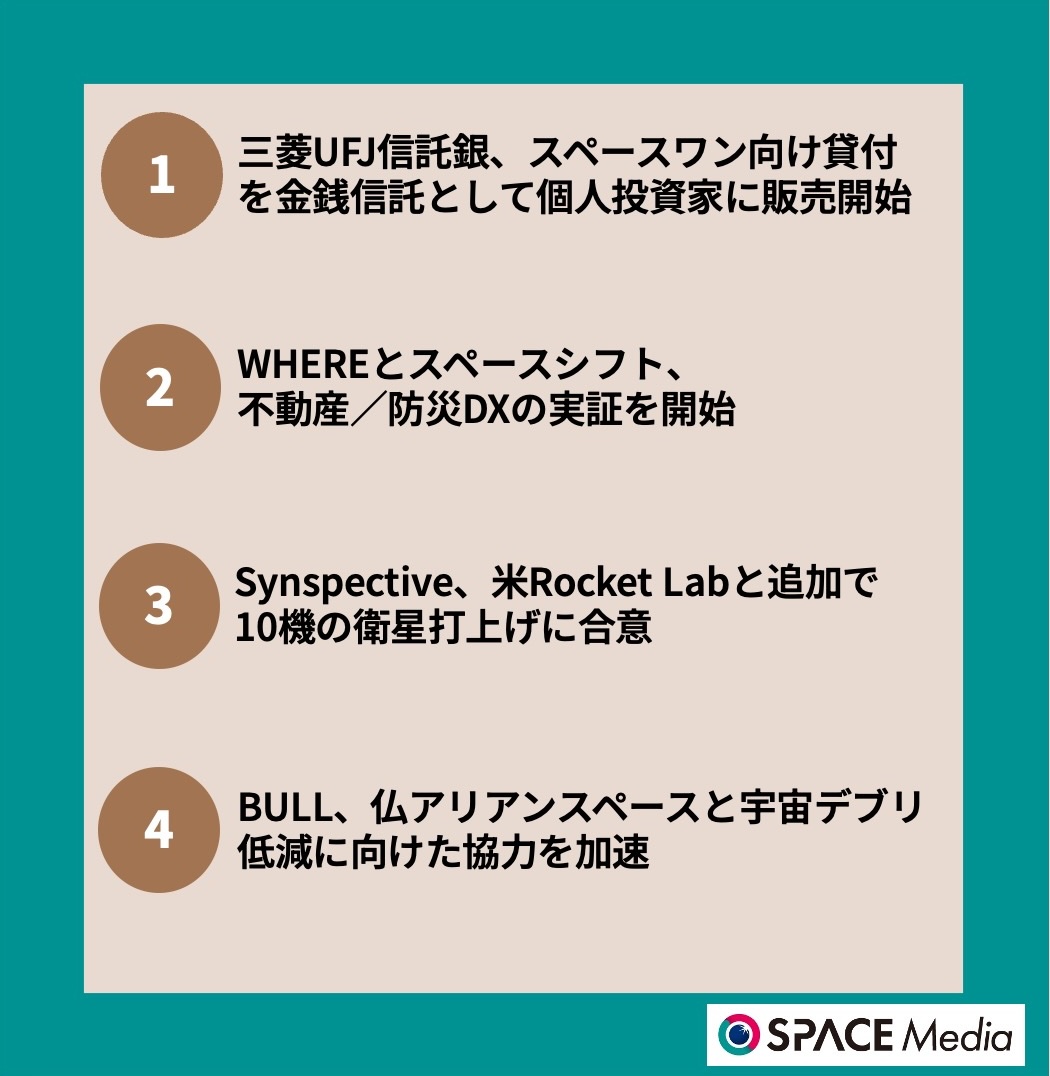 1

三菱UFJ信託銀、スペースワン向け貸付を金銭信託として個人投資家に販売開始

2

WHEREとスペースシフト、不動産／防災DXの実証を開始

3

Synspective、米Rocket Labと追加で10機の衛星打上げに合意

4

BULL、仏アリアンスペースと宇宙デブリ低減に向けた協力を加速

SPACE Media